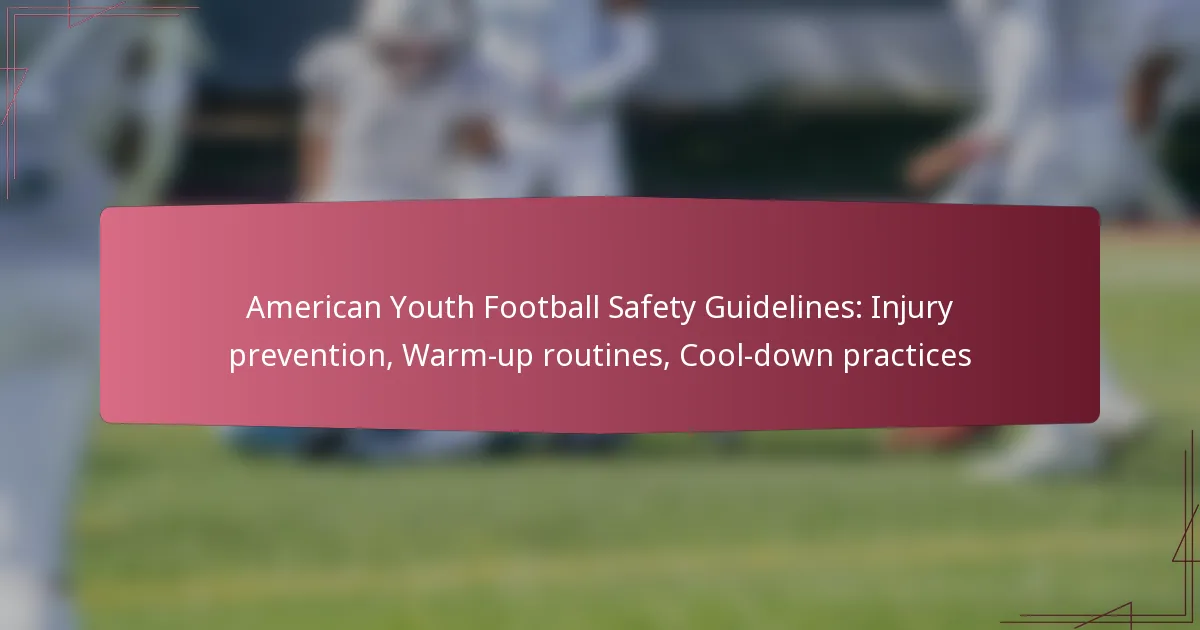 American Youth Football Safety Guidelines: Injury prevention, Warm-up routines, Cool-down practices